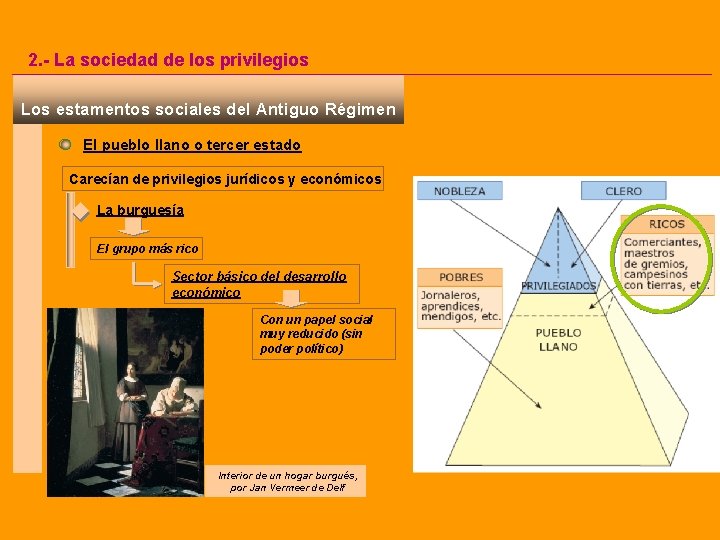 2.- La sociedad de los privilegios

Los estamentos sociales del Antiguo Régimen

El pueblo llano o tercer estado

Carecían de privilegios jurídicos y económicos

La burguesía

El grupo más rico

Sector básico del desarrollo económico

Con un papel social muy reducido (sin poder político)

Interior de un hogar burgués, por Jan Vermeer de Delf

NOBLEZA

CLERO

RICOS

Comerciantes, maestros de gremios, campesinos con tierras, etc.

POBRES

Jornaleros, aprendices, mendigos, etc.

PRIVILEGIADOS

PUEBLO LLANO